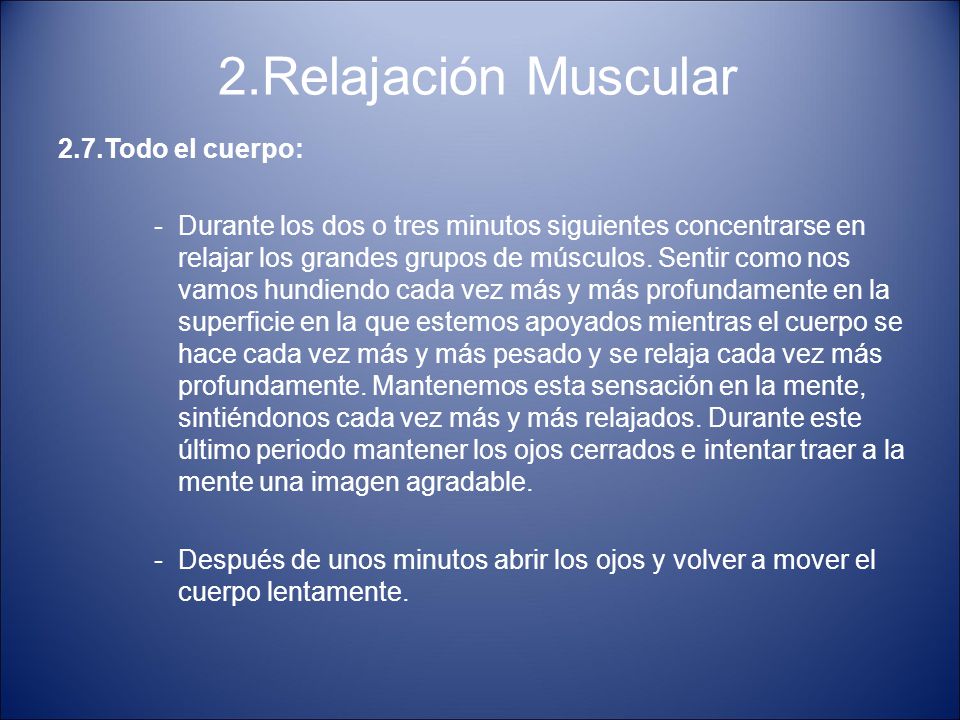 2.Relajación Muscular

2.7.Todo el cuerpo:

- Durante los dos o tres minutos siguientes concentrarse en relajar los grandes grupos de músculos. Sentir como nos vamos hundiendo cada vez más y más profundamente en la superficie en la que estemos apoyados mientras el cuerpo se hace cada vez más y más pesado y se relaja cada vez más profundamente. Mantenemos esta sensación en la mente, sintiéndonos cada vez más y más relajados. Durante este último periodo mantener los ojos cerrados e intentar traer a la mente una imagen agradable.

- Después de unos minutos abrir los ojos y volver a mover el cuerpo lentamente.